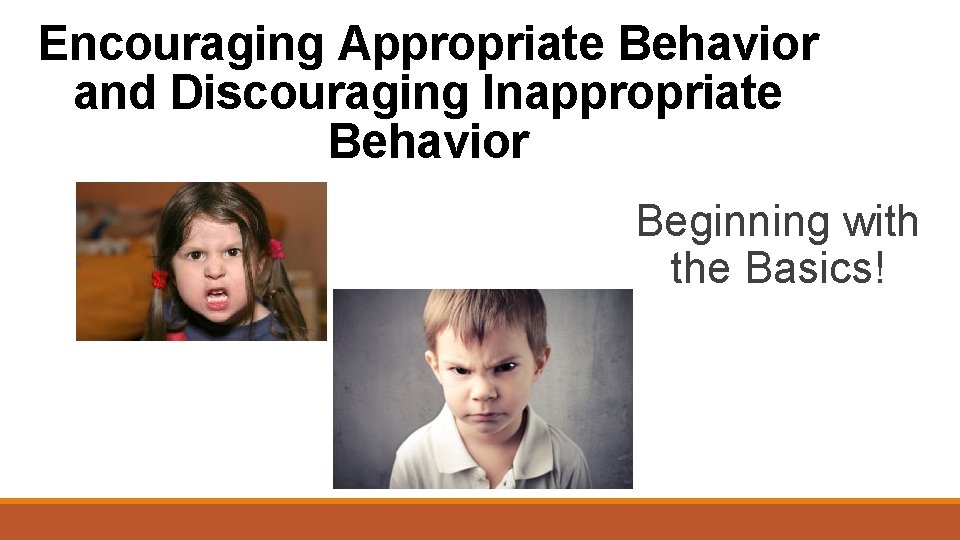 Encouraging Appropriate Behavior and Discouraging Inappropriate Behavior

Beginning with the Basics!